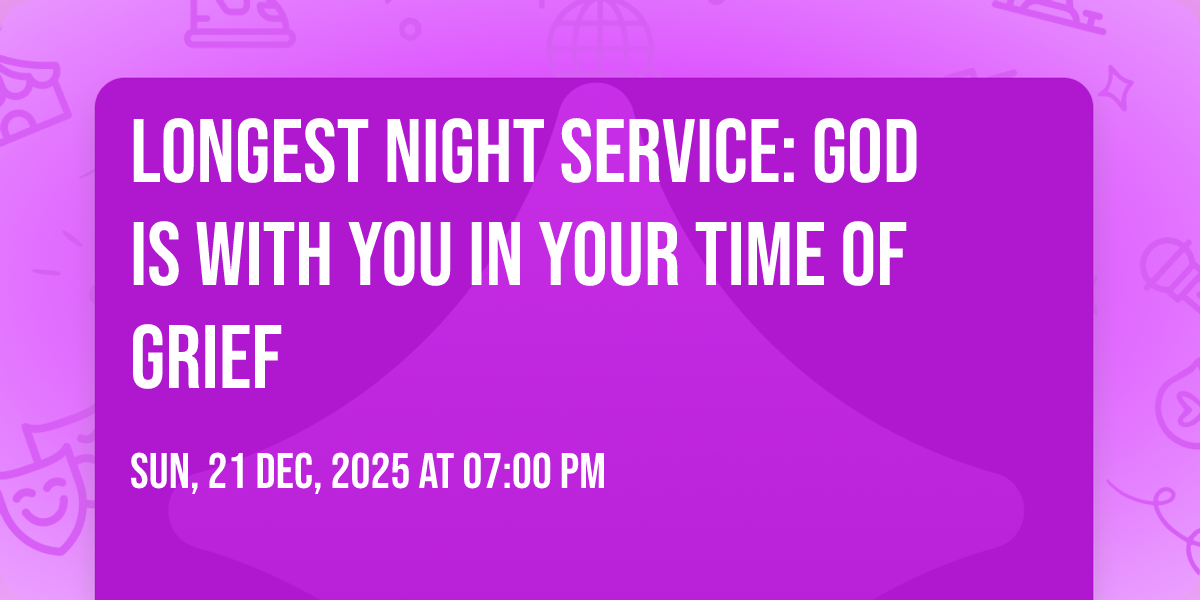 LONGEST NIGHT SERVICE: GOD IS WITH YOU IN YOUR TIME OF GRIEF

SUN, 21 DEC, 2025 AT 07:00 PM